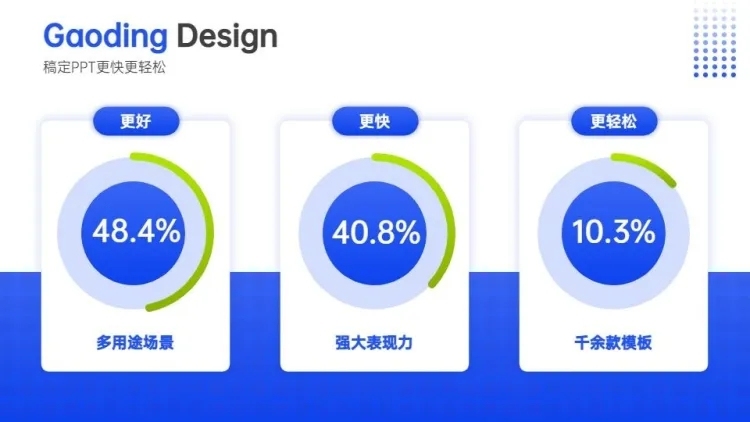 Gaoding Design
稿定PPT更快更轻松

更好
48.4%
多用途场景

更快
40.8%
强大表现力

更轻松
10.3%
千余款模板